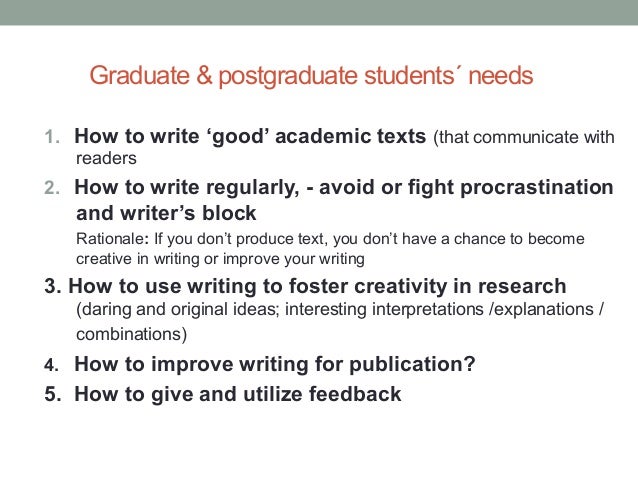 Graduate & postgraduate students´ needs

1. How to write ‘good’ academic texts (that communicate with readers

2. How to write regularly, - avoid or fight procrastination and writer’s block

Rationale: If you don’t produce text, you don’t have a chance to become creative in writing or improve your writing

3. How to use writing to foster creativity in research (daring and original ideas; interesting interpretations /explanations / combinations)

4. How to improve writing for publication?

5. How to give and utilize feedback